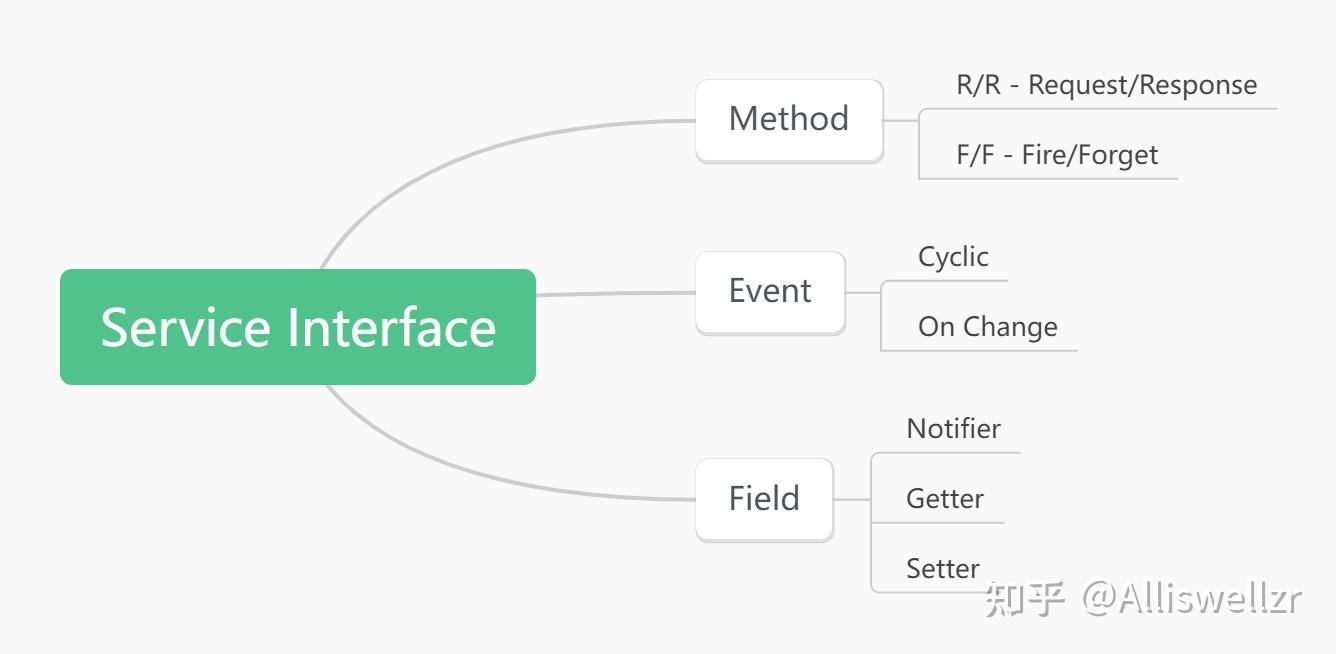 Service Interface

Method

R/R - Request/Response

F/F - Fire/Forget

Event

Cyclic

On Change

Field

Notifier

Getter

Setter

知乎 @Alliswellzr